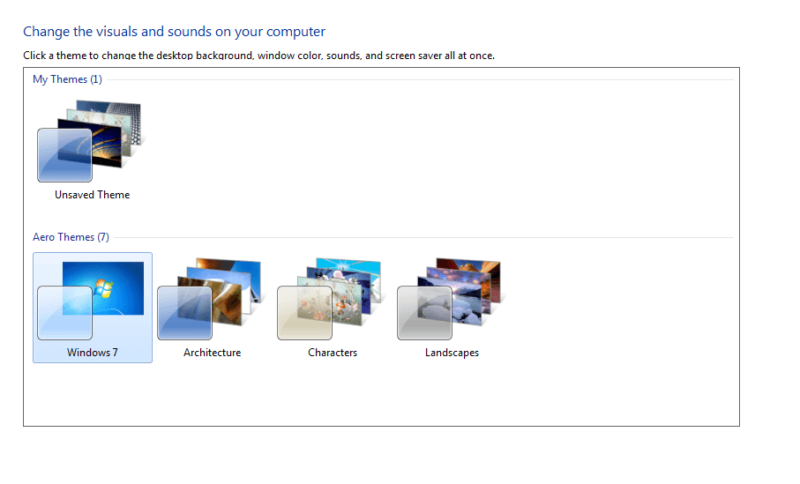 Change the visuals and sounds on your computer

Click a theme to change the desktop background, window color, sounds, and screen saver all at once.

My Themes (1)

Unsaved Theme

Aero Themes (7)

Windows 7

Architecture

Characters

Landscapes